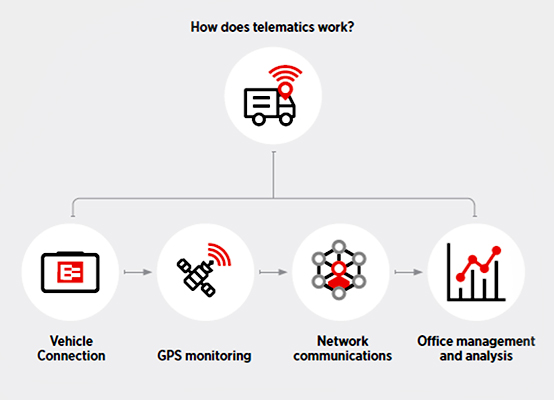 How does telematics work?

Vehicle Connection

GPS monitoring

Network communications

Office management and analysis